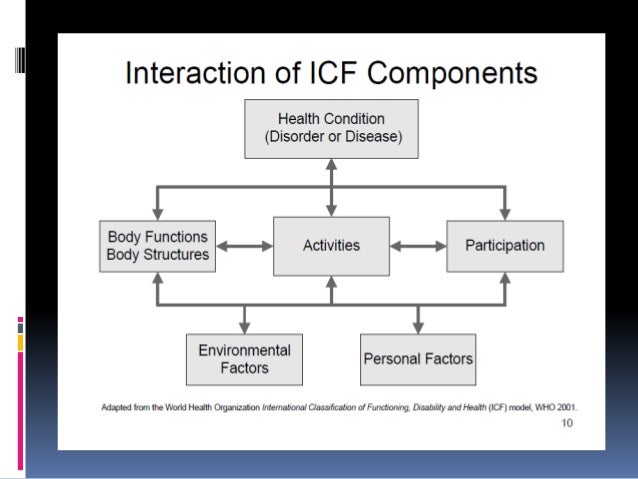 Interaction of ICF Components

Health Condition
(Disorder or Disease)

Body Functions
Body Structures

Activities

Participation

Environmental
Factors

Personal Factors

Adapted from the World Health Organization International Classification of Functioning, Disability and Health (ICF) model, WHO 2001.

10